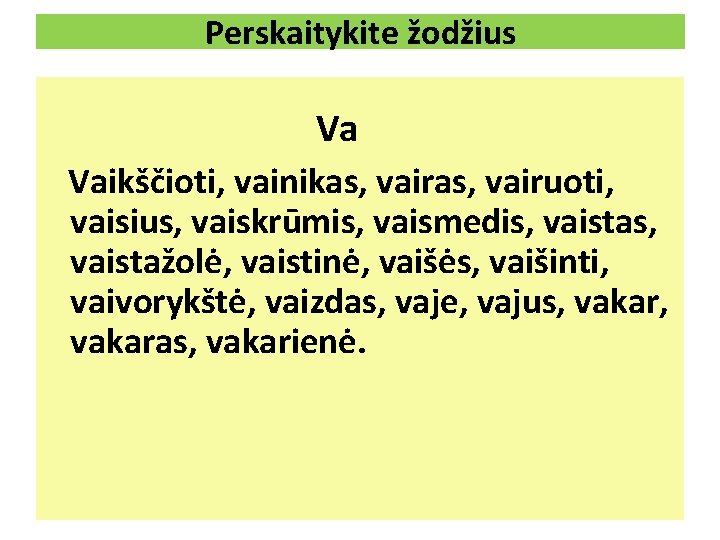 Perskaitykite žodžius

Va

Vaikščioti, vainikas, vairas, vairuoti, vaisius, vaiskrūmis, vaismedis, vaistas, vaistažolė, vaistinė, vaišės, vaišinti, vaivorykštė, vaizdas, vaje, vajus, vakar, vakaras, vakarienė.